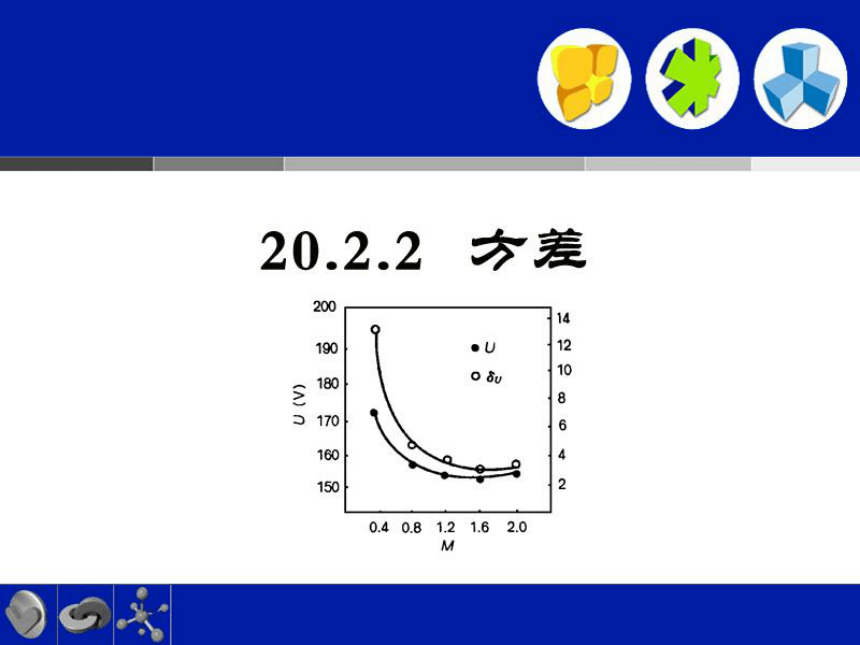 20.2.2 方差

200
190
180
170
160
150
$U$ (V)
14
12
10
8
6
4
2
● $U$
○ $\delta_U$
0.4 0.8 1.2 1.6 2.0
$M$